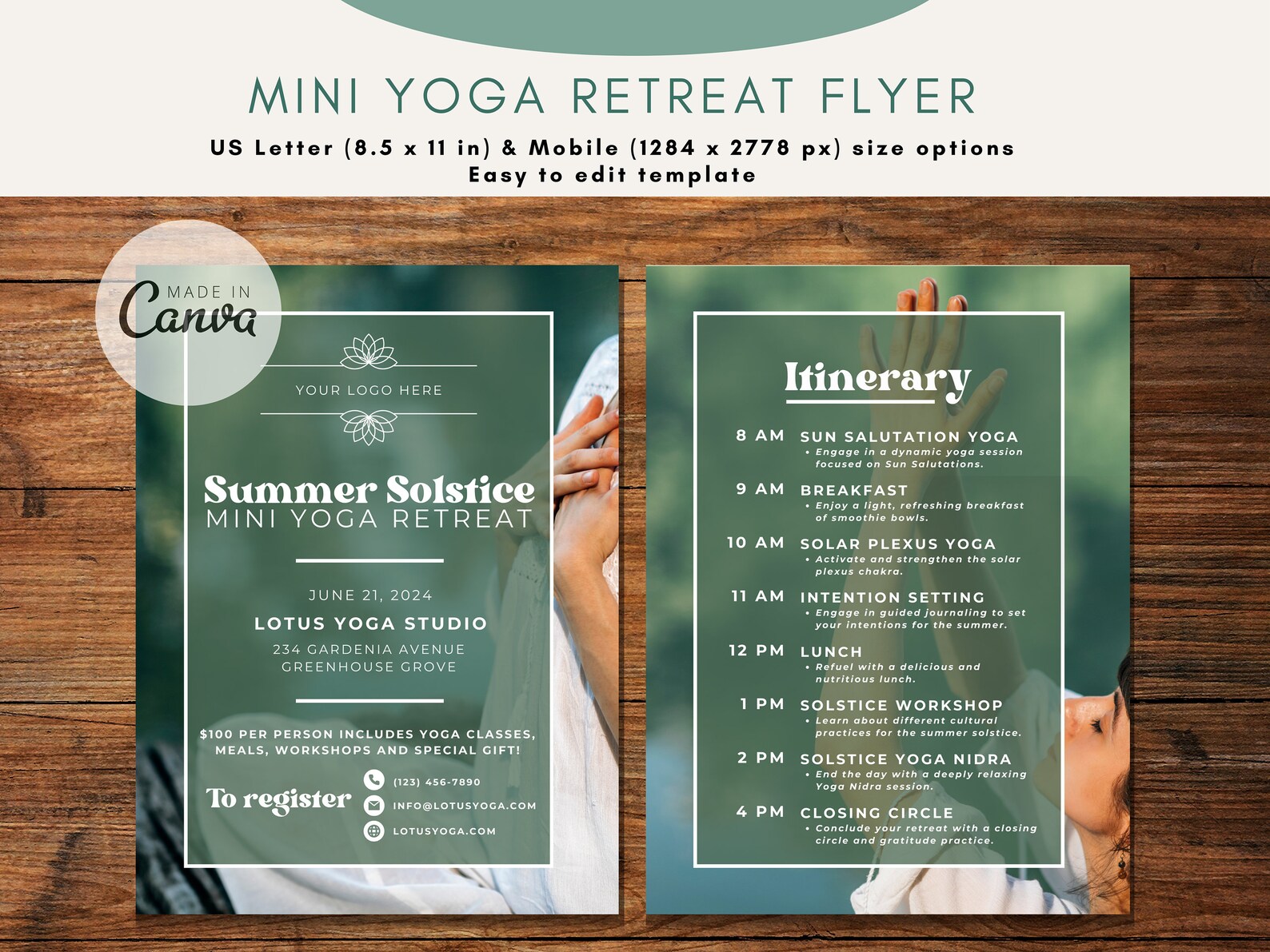 MINI YOGA RETREAT FLYER

US Letter (8.5 x 11 in) & Mobile (1284 x 2778 px) size options
Easy to edit template

MADE IN Canva

YOUR LOGO HERE

Summer Solstice
MINI YOGA RETREAT

JUNE 21, 2024

LOTUS YOGA STUDIO

234 GARDENIA AVENUE
GREENHOUSE GROVE

$100 PER PERSON INCLUDES YOGA CLASSES, MEALS, WORKSHOPS AND SPECIAL GIFT!

To register

(123) 456-7890
INFO@LOTUSYOGA.COM
LOTUSYOGA.COM

Itinerary

8 AM SUN SALUTATION YOGA
• Engage in a dynamic yoga session focused on Sun Salutations.

9 AM BREAKFAST
• Enjoy a light, refreshing breakfast of smoothie bowls.

10 AM SOLAR PLEXUS YOGA
• Activate and strengthen the solar plexus chakra.

11 AM INTENTION SETTING
• Engage in guided journaling to set your intentions for the summer.

12 PM LUNCH
• Refuel with a delicious and nutritious lunch.

1 PM SOLSTICE WORKSHOP
• Learn about different cultural practices for the summer solstice.

2 PM SOLSTICE YOGA NIDRA
• End the day with a deeply relaxing Yoga Nidra session.

4 PM CLOSING CIRCLE
• Conclude your retreat with a closing circle and gratitude practice.